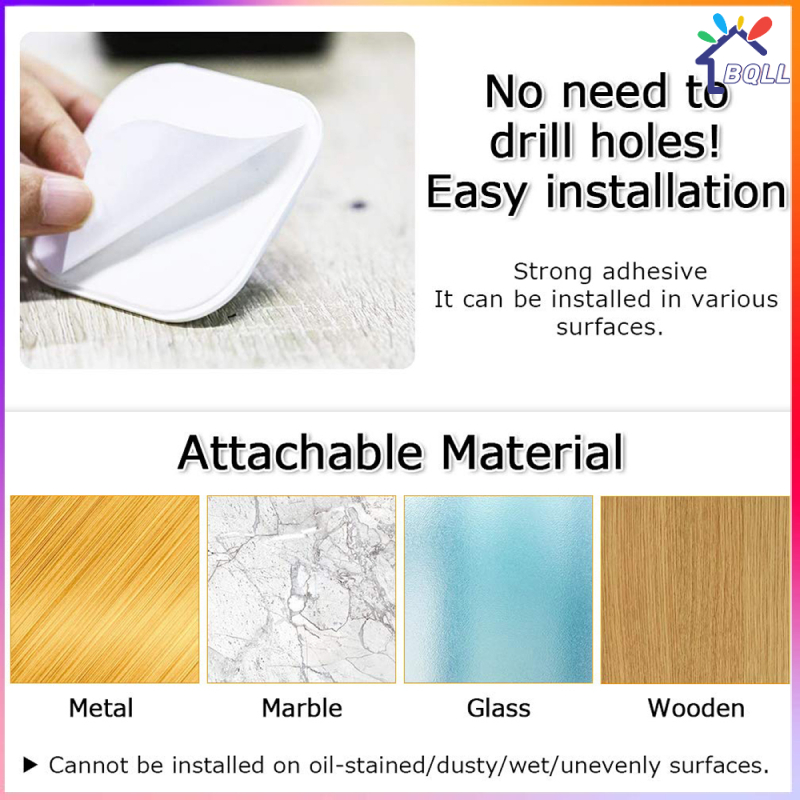 BQLL

No need to drill holes! Easy installation

Strong adhesive
It can be installed in various surfaces.

Attachable Material

Metal

Marble

Glass

Wooden

▶ Cannot be installed on oil-stained/dusty/wet/unevenly surfaces.